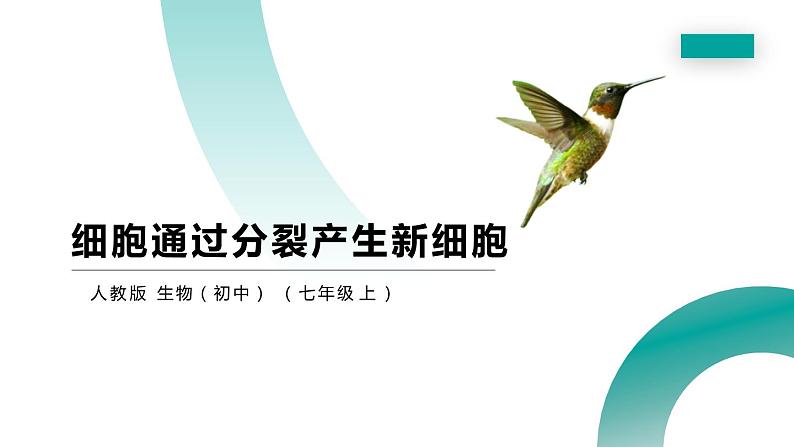 细胞通过分裂产生新细胞

人教版 生物（初中）（七年级上）